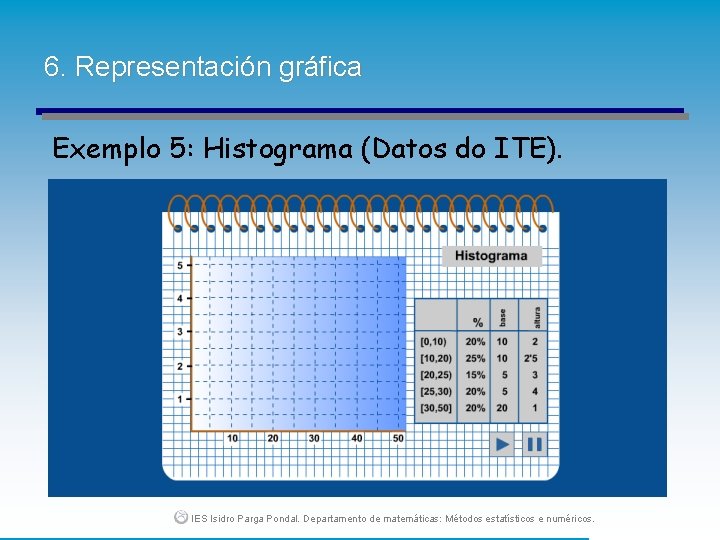 6. Representación gráfica

Exemplo 5: Histograma (Datos do ITE).

Histograma

5
4
3
2
1

10 20 30 40 50

|  | % | base | altura |
|---|---|---|---|
| [0,10) | 20% | 10 | 2 |
| [10,20) | 25% | 10 | 2'5 |
| [20,25) | 15% | 5 | 3 |
| [25,30) | 20% | 5 | 4 |
| [30,50] | 20% | 20 | 1 |

IES Isidro Parga Pondal. Departamento de matemáticas: Métodos estatísticos e numéricos.